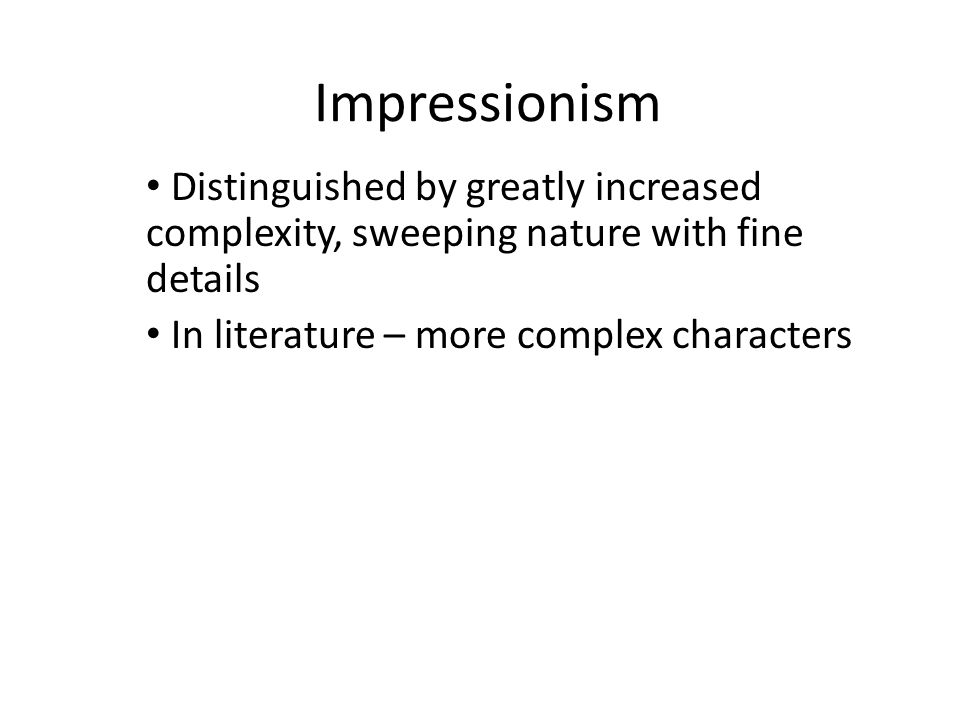 Impressionism

• Distinguished by greatly increased complexity, sweeping nature with fine details

• In literature – more complex characters